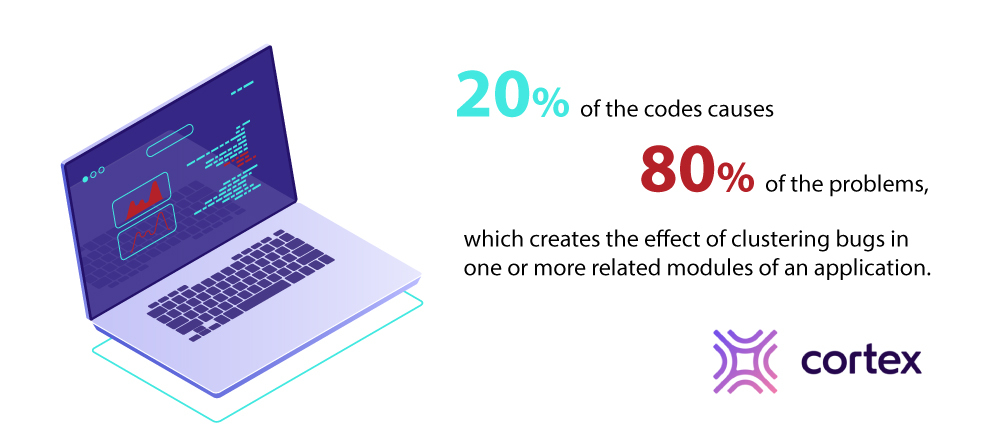 20% of the codes causes

80% of the problems,

which creates the effect of clustering bugs in one or more related modules of an application.

cortex